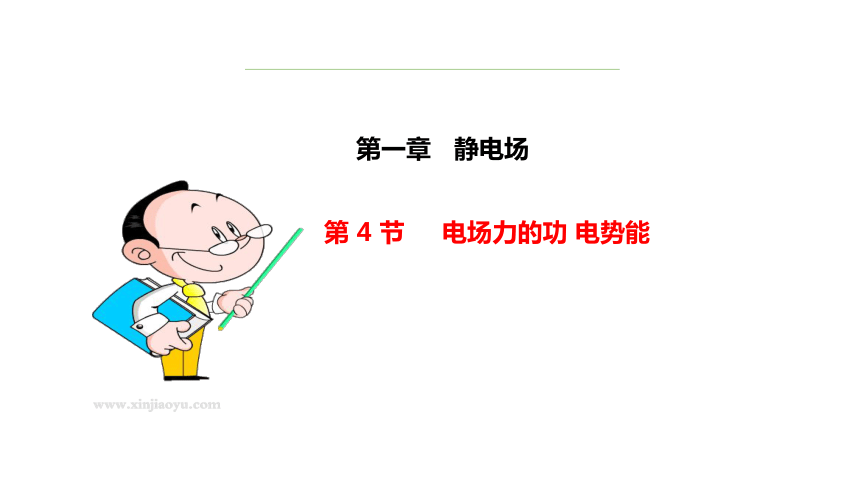 第一章　静电场

第 4 节　电场力的功 电势能

www.xinjiaoyu.com